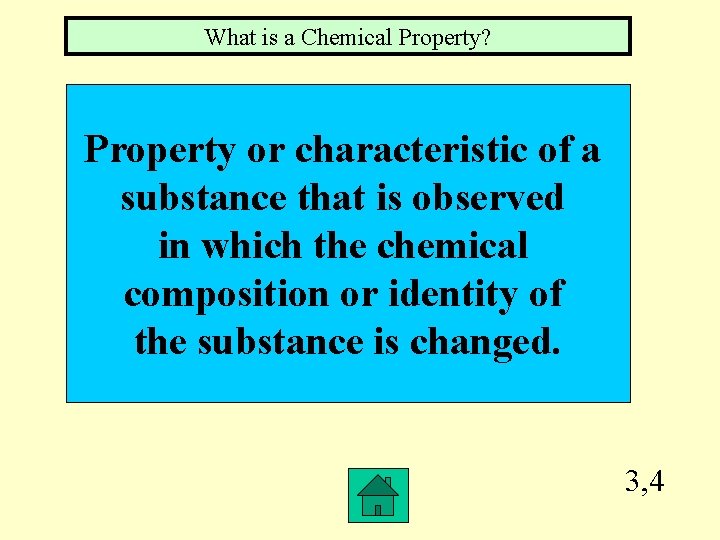 What is a Chemical Property?

Property or characteristic of a substance that is observed in which the chemical composition or identity of the substance is changed.

3,4